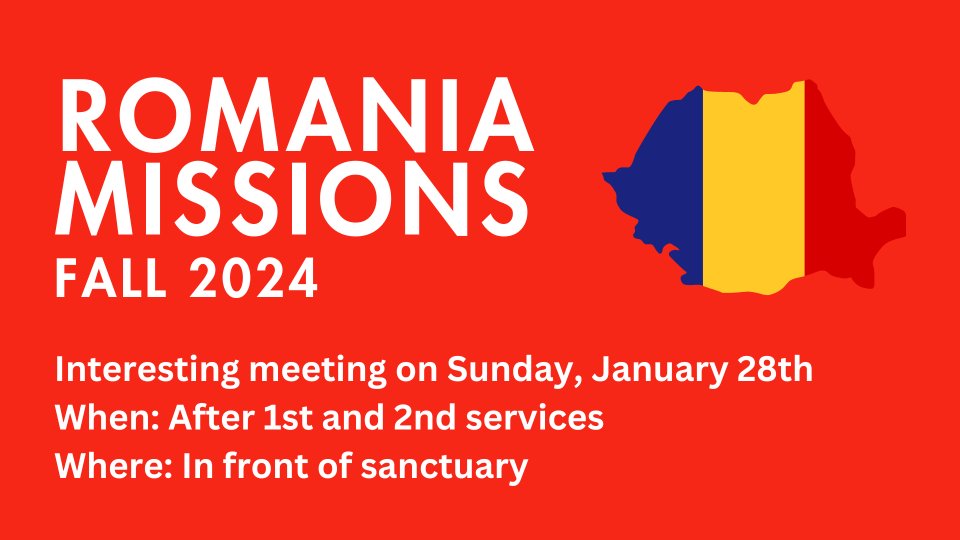 ROMANIA MISSIONS
FALL 2024

Interesting meeting on Sunday, January 28th
When: After 1st and 2nd services
Where: In front of sanctuary